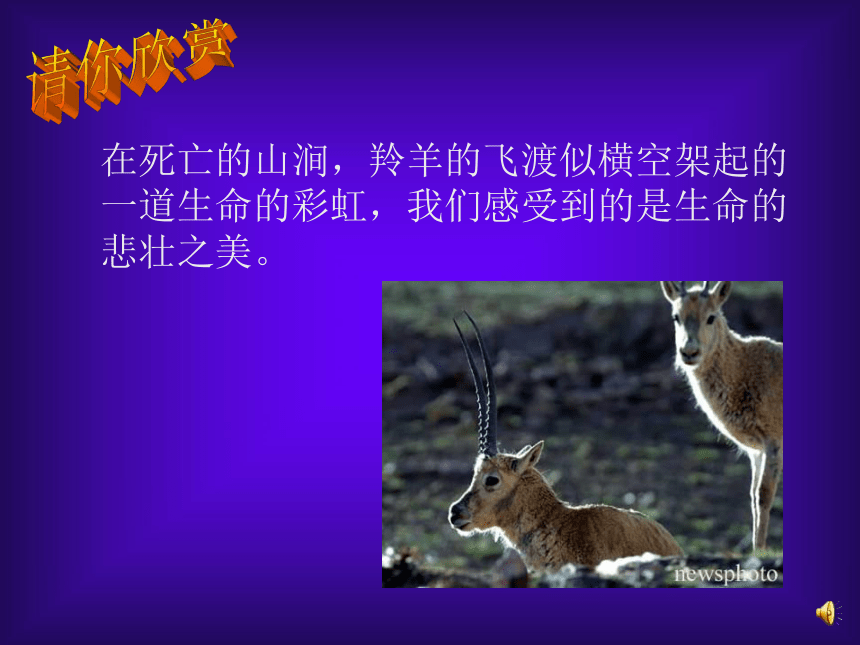 请你欣赏

在死亡的山涧，羚羊的飞渡似横空架起的一道生命的彩虹，我们感受到的是生命的悲壮之美。

newsphoto